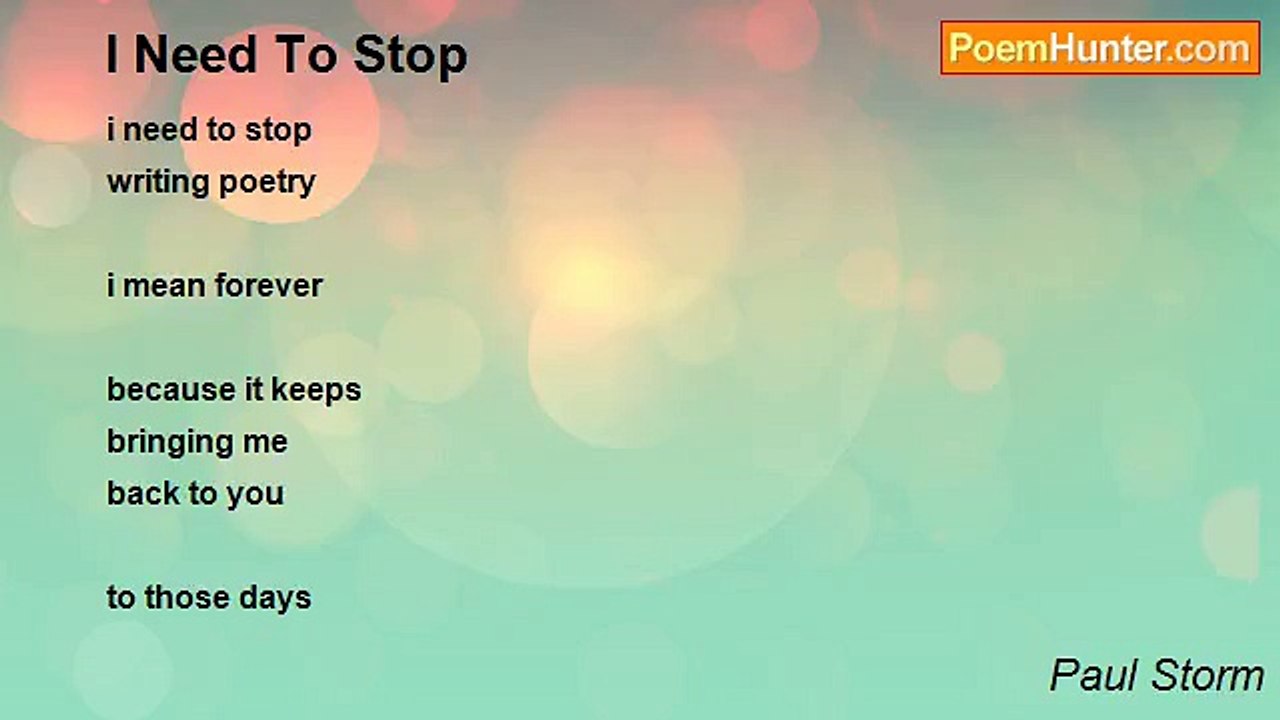 I Need To Stop

PoemHunter.com

i need to stop
writing poetry

i mean forever

because it keeps
bringing me
back to you

to those days

Paul Storm